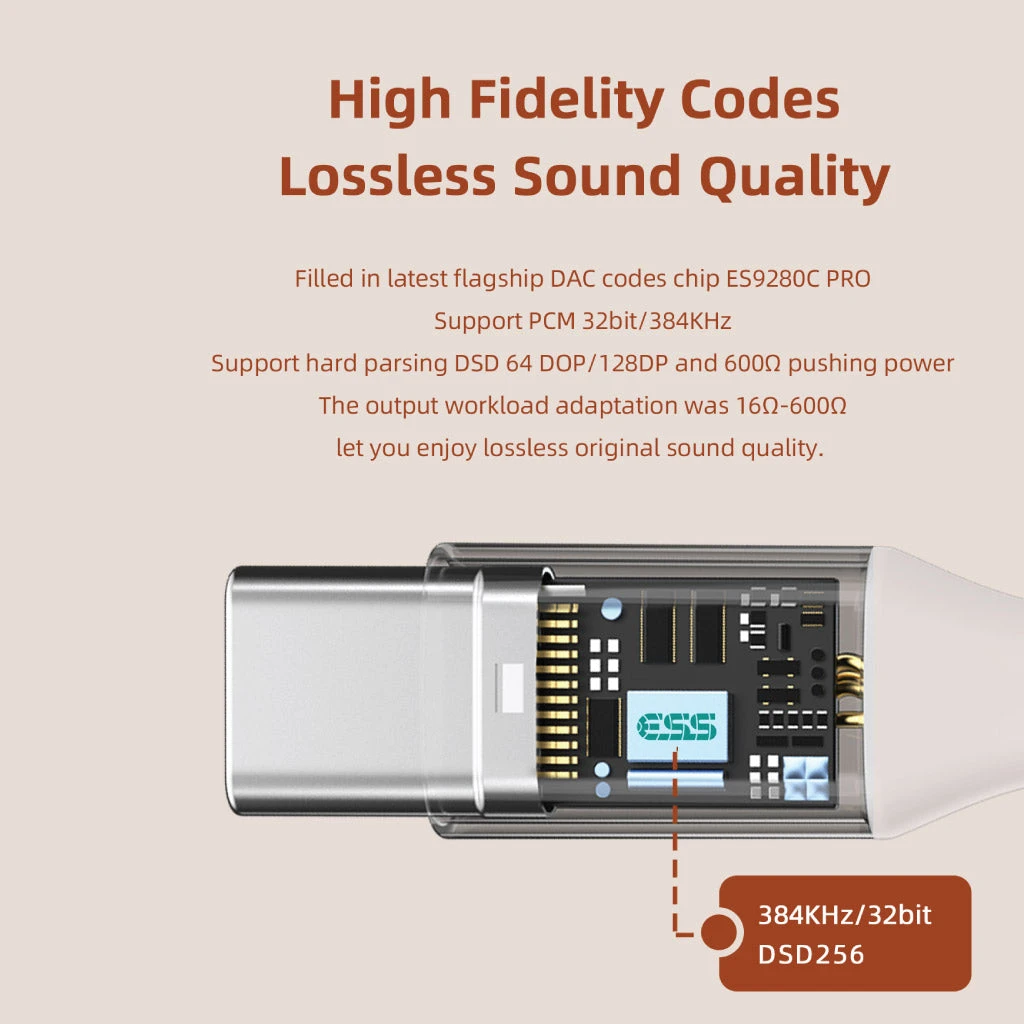 High Fidelity Codes
Lossless Sound Quality

Filled in latest flagship DAC codes chip ES9280C PRO
Support PCM 32bit/384KHz
Support hard parsing DSD 64 DOP/128DP and 600Ω pushing power
The output workload adaptation was 16Ω-600Ω
let you enjoy lossless original sound quality.

ESS

384KHz/32bit
DSD256